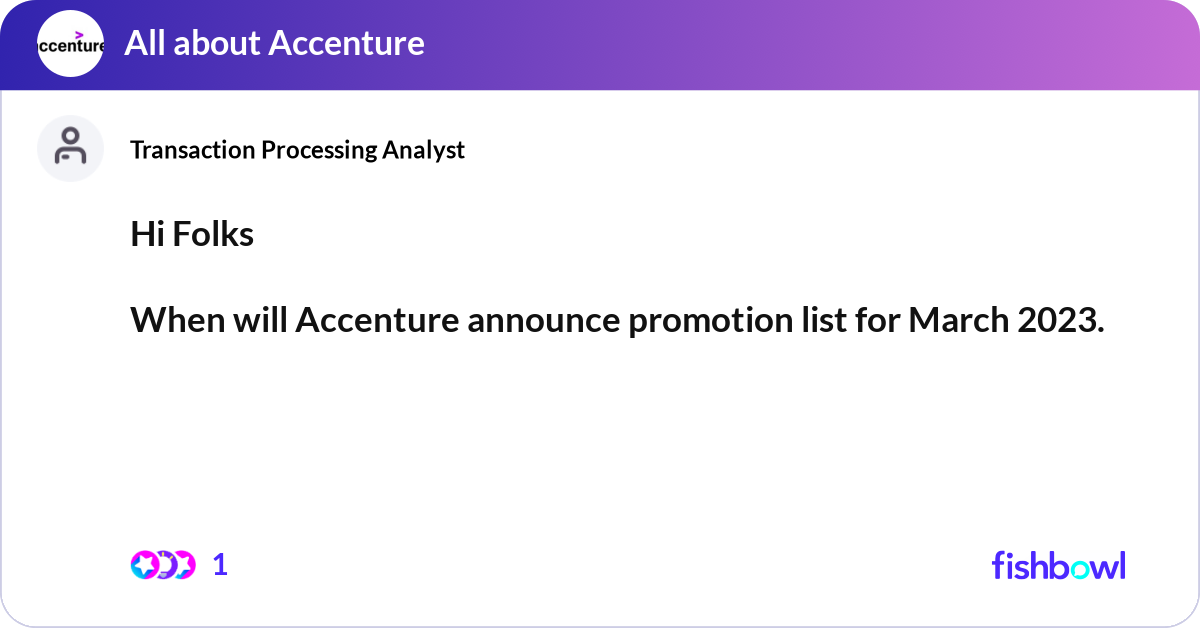 ccenture

All about Accenture

Transaction Processing Analyst

Hi Folks

When will Accenture announce promotion list for March 2023.

1

fishbowl